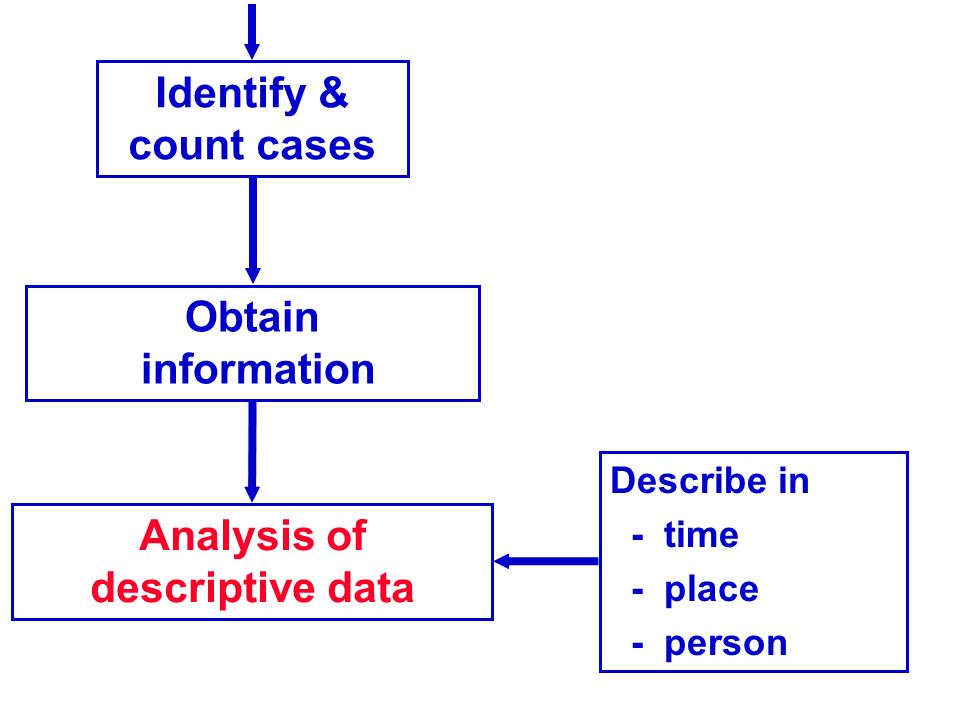 Identify & count cases

Obtain information

Analysis of descriptive data

Describe in
- time
- place
- person